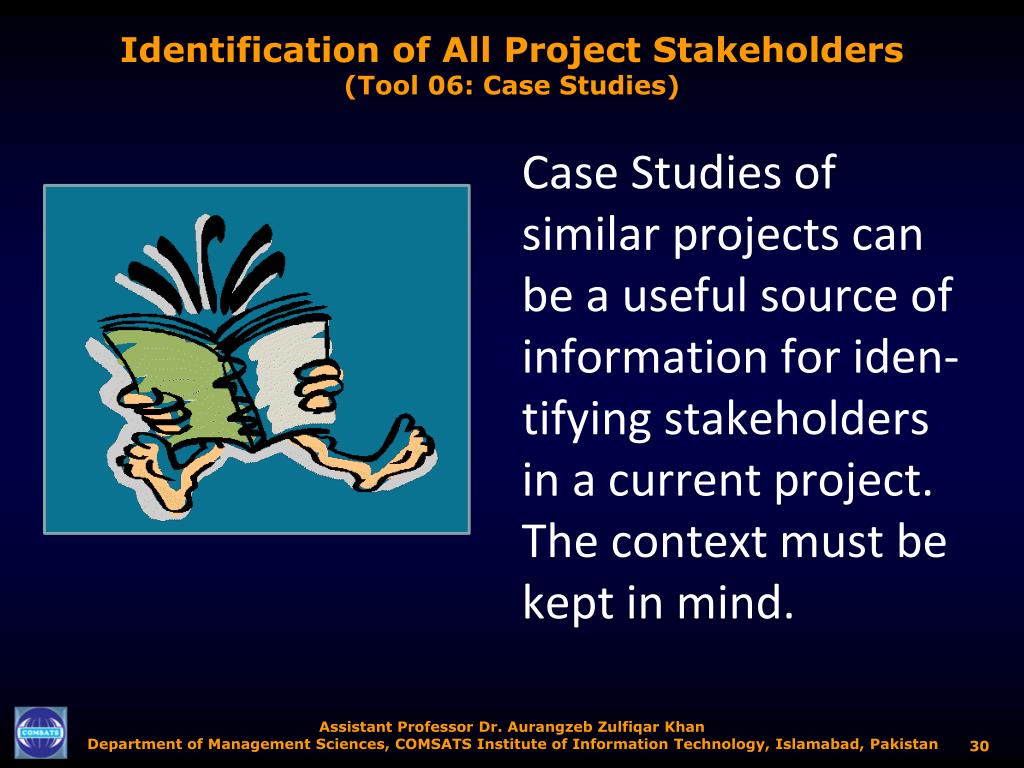 Identification of All Project Stakeholders
(Tool 06: Case Studies)

Case Studies of similar projects can be a useful source of information for identifying stakeholders in a current project. The context must be kept in mind.

COMSATS

Assistant Professor Dr. Aurangzeb Zulfiqar Khan
Department of Management Sciences, COMSATS Institute of Information Technology, Islamabad, Pakistan

30